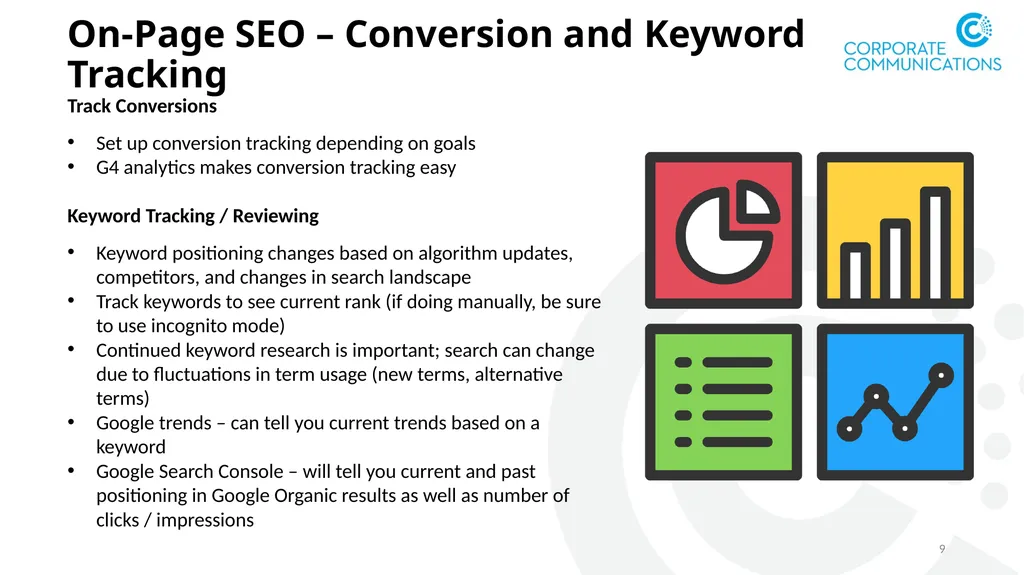 On-Page SEO – Conversion and Keyword Tracking

CORPORATE COMMUNICATIONS

Track Conversions

• Set up conversion tracking depending on goals
• G4 analytics makes conversion tracking easy

Keyword Tracking / Reviewing

• Keyword positioning changes based on algorithm updates, competitors, and changes in search landscape
• Track keywords to see current rank (if doing manually, be sure to use incognito mode)
• Continued keyword research is important; search can change due to fluctuations in term usage (new terms, alternative terms)
• Google trends – can tell you current trends based on a keyword
• Google Search Console – will tell you current and past positioning in Google Organic results as well as number of clicks / impressions

9